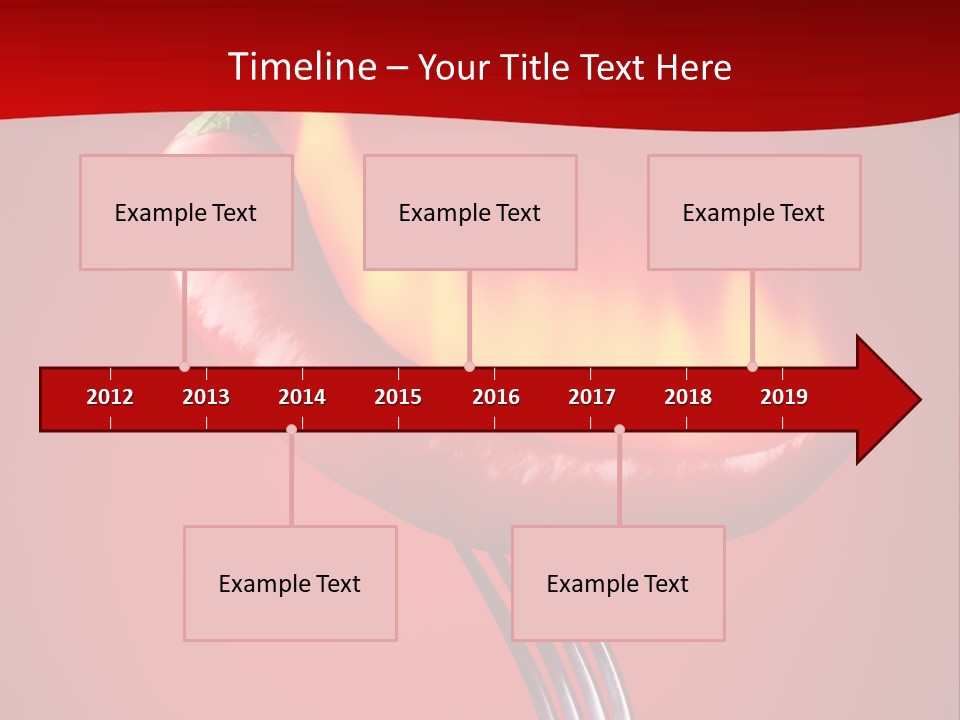 Timeline – Your Title Text Here

Example Text

Example Text

Example Text

2012 2013 2014 2015 2016 2017 2018 2019

Example Text

Example Text